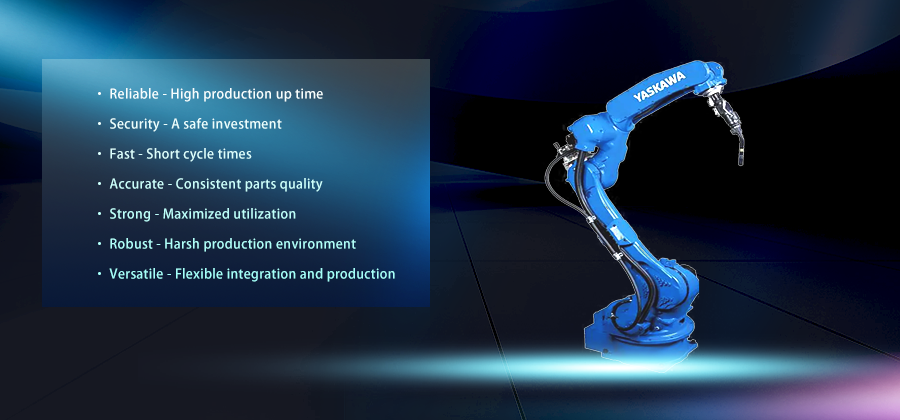 · Reliable - High production up time
· Security - A safe investment
· Fast - Short cycle times
· Accurate - Consistent parts quality
· Strong - Maximized utilization
· Robust - Harsh production environment
· Versatile - Flexible integration and production

YASKAWA